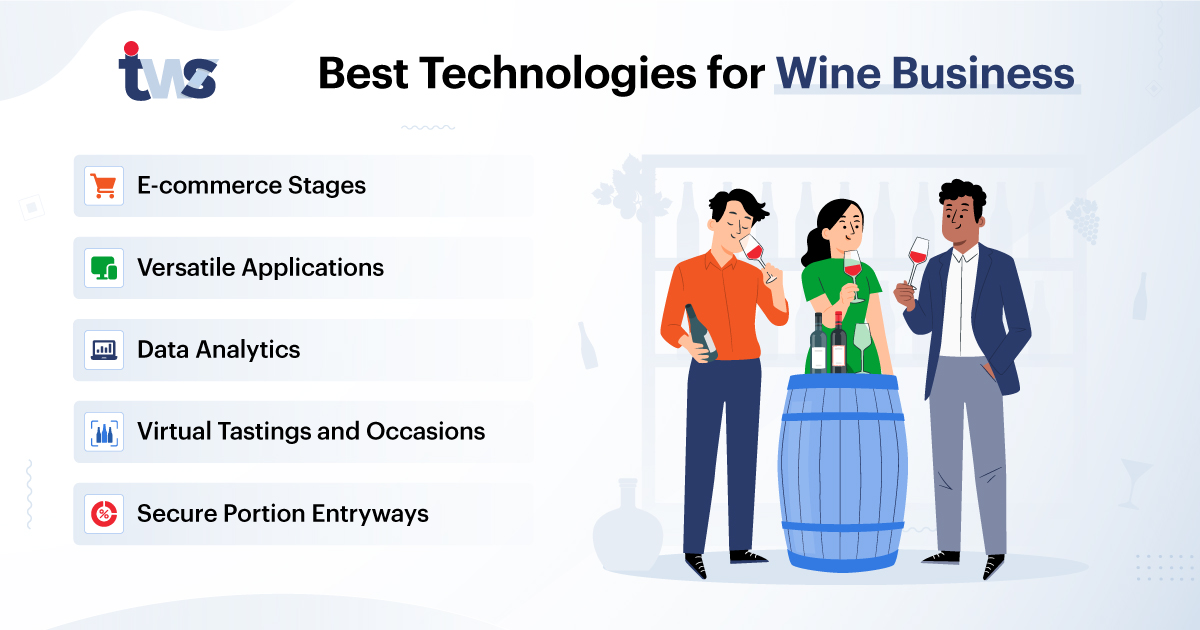 tws

Best Technologies for Wine Business

E-commerce Stages

Versatile Applications

Data Analytics

Virtual Tastings and Occasions

Secure Portion Entryways